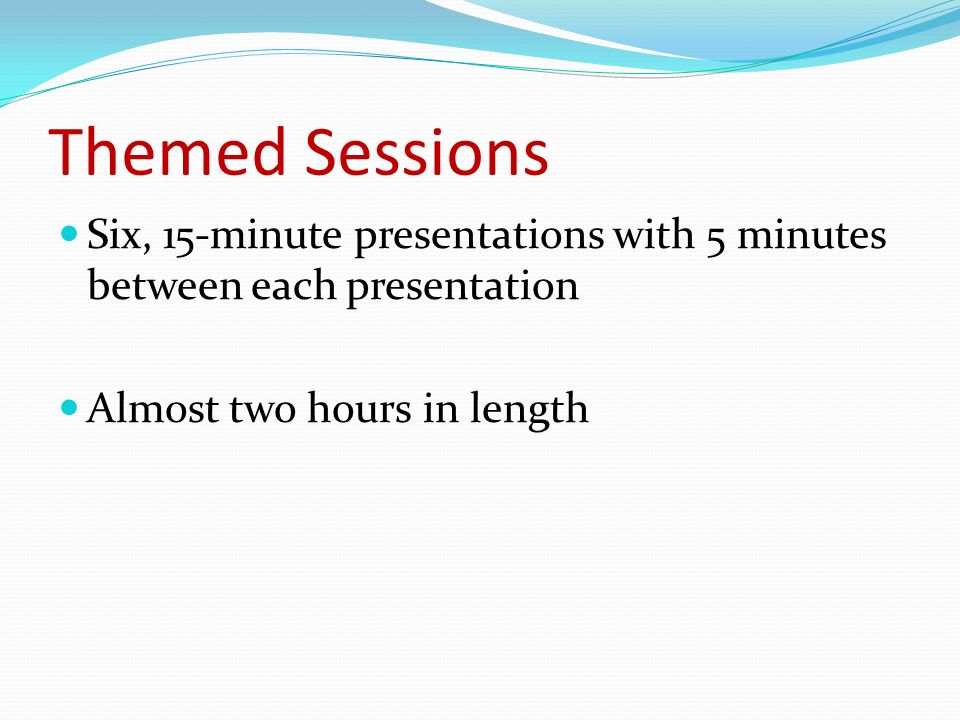 Themed Sessions

Six, 15-minute presentations with 5 minutes between each presentation

Almost two hours in length